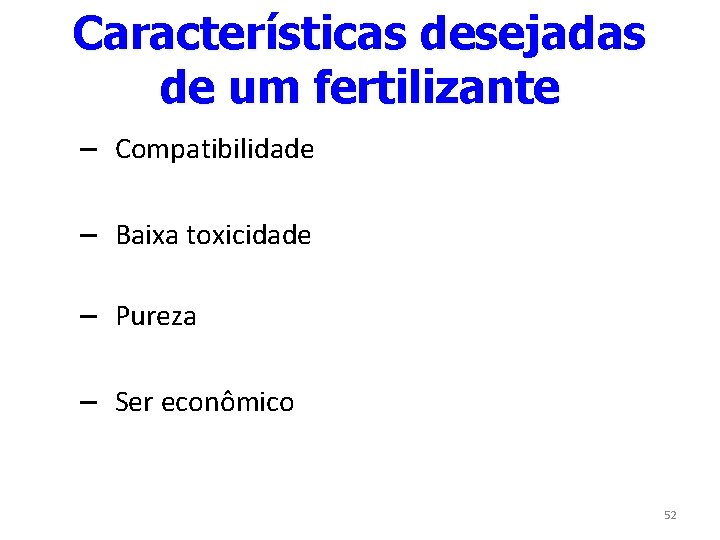 Características desejadas de um fertilizante

– Compatibilidade

– Baixa toxicidade

– Pureza

– Ser econômico

52